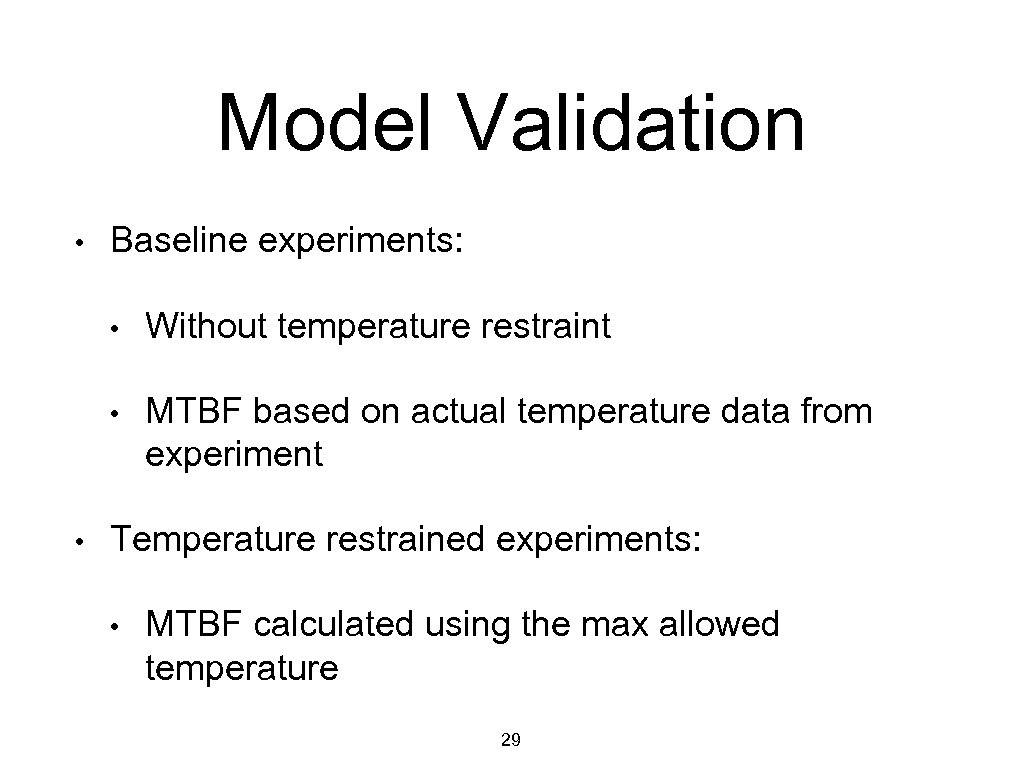 Model Validation

• Baseline experiments:

• Without temperature restraint

• MTBF based on actual temperature data from experiment

• Temperature restrained experiments:

• MTBF calculated using the max allowed temperature

29